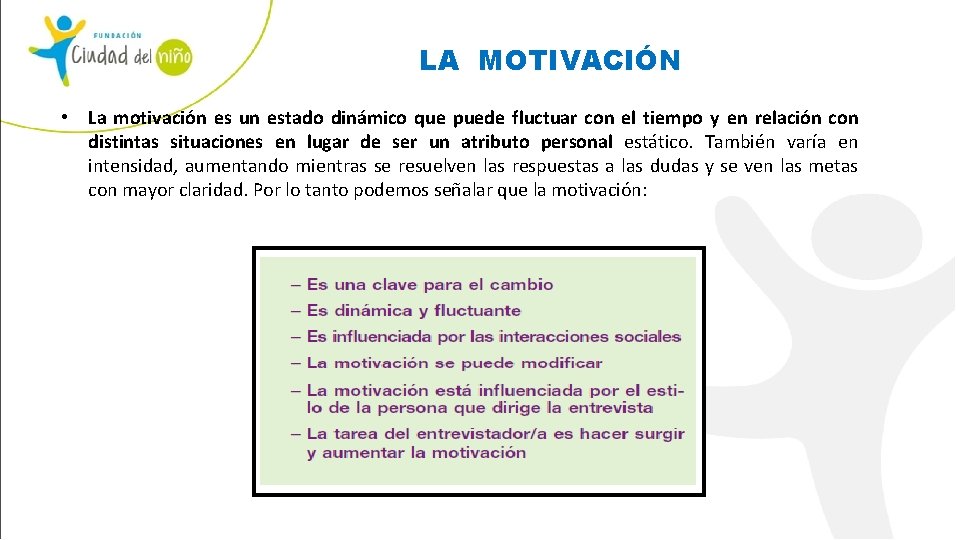 FUNDACIÓN
Ciudad del niño

LA MOTIVACIÓN

• La motivación es un estado dinámico que puede fluctuar con el tiempo y en relación con distintas situaciones en lugar de ser un atributo personal estático. También varía en intensidad, aumentando mientras se resuelven las respuestas a las dudas y se ven las metas con mayor claridad. Por lo tanto podemos señalar que la motivación:

– Es una clave para el cambio
– Es dinámica y fluctuante
– Es influenciada por las interacciones sociales
– La motivación se puede modificar
– La motivación está influenciada por el estilo de la persona que dirige la entrevista
– La tarea del entrevistador/a es hacer surgir y aumentar la motivación